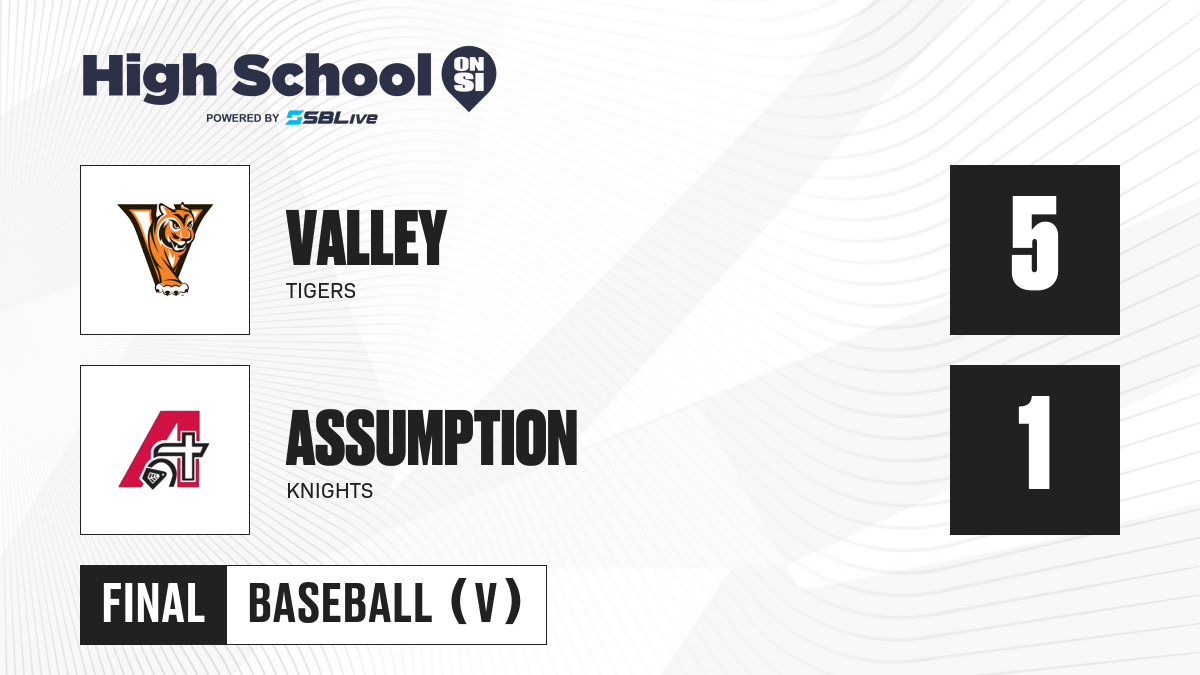 High School ON SI
POWERED BY SBLive

VALLEY
TIGERS

5

ASSUMPTION
KNIGHTS

1

FINAL BASEBALL (V)